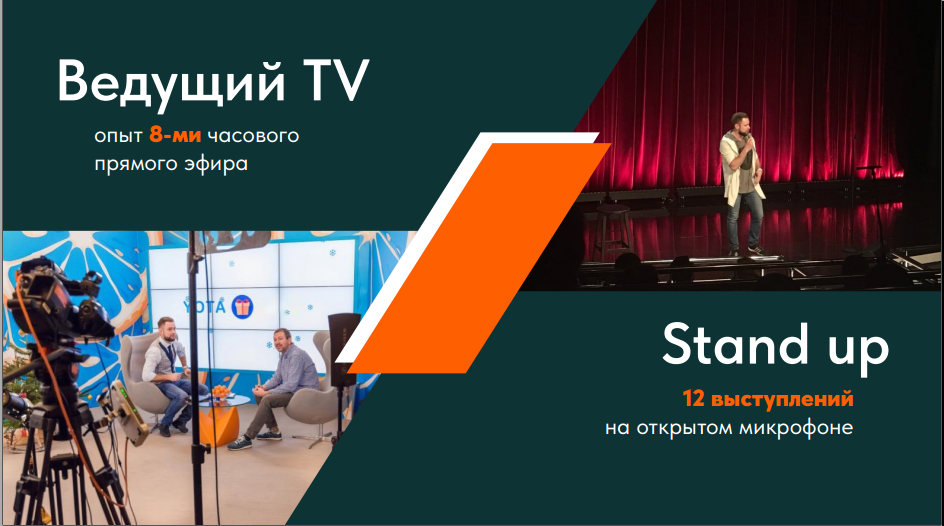 Ведущий TV

опыт 8-ми часового прямого эфира

YOTA

Stand up

12 выступлений
на открытом микрофоне